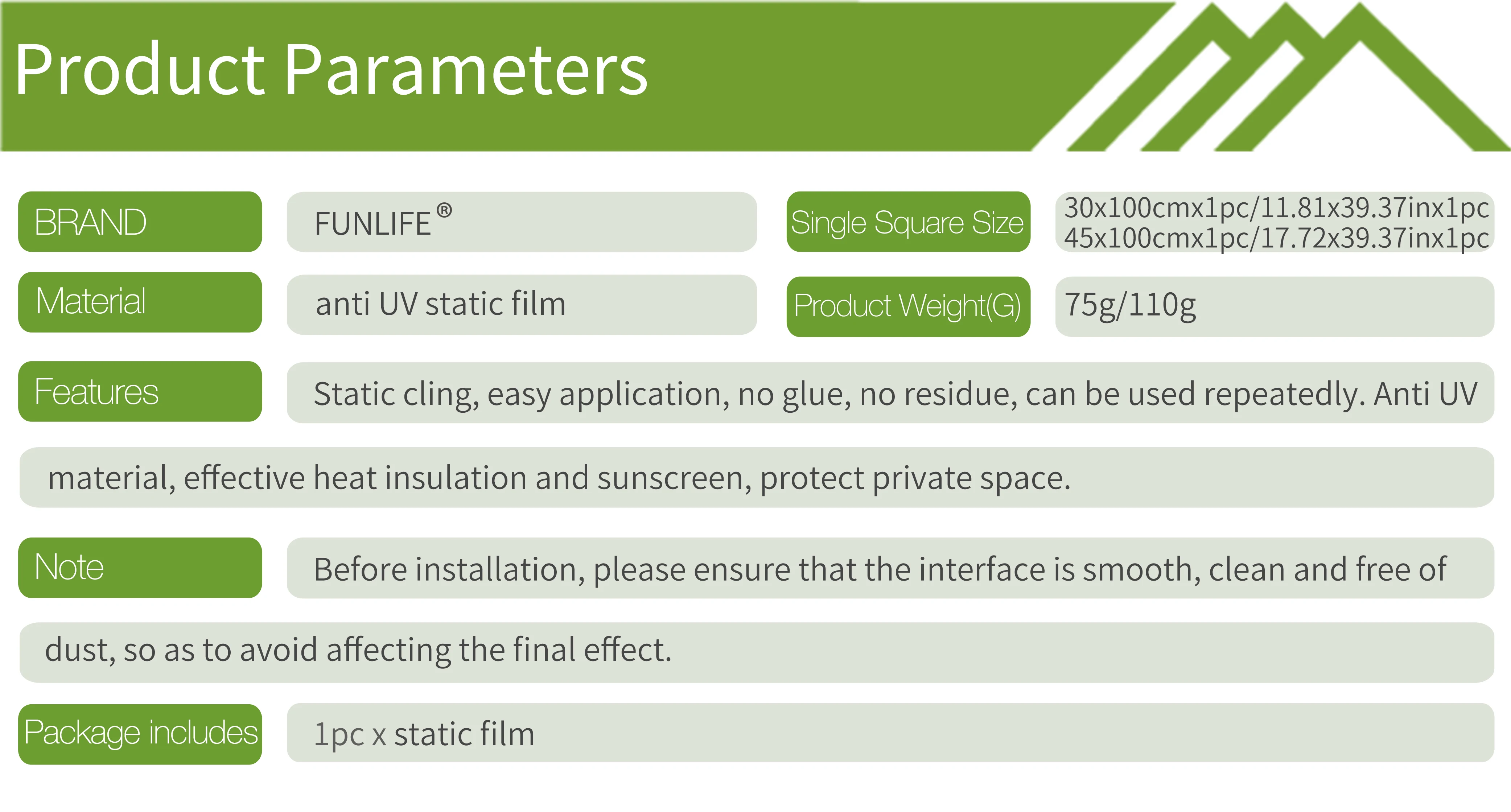 Product Parameters

BRAND FUNLIFE®

Single Square Size 30x100cmx1pc/11.81x39.37inx1pc
45x100cmx1pc/17.72x39.37inx1pc

Material anti UV static film

Product Weight(G) 75g/110g

Features Static cling, easy application, no glue, no residue, can be used repeatedly. Anti UV material, effective heat insulation and sunscreen, protect private space.

Note Before installation, please ensure that the interface is smooth, clean and free of dust, so as to avoid affecting the final effect.

Package includes 1pc x static film